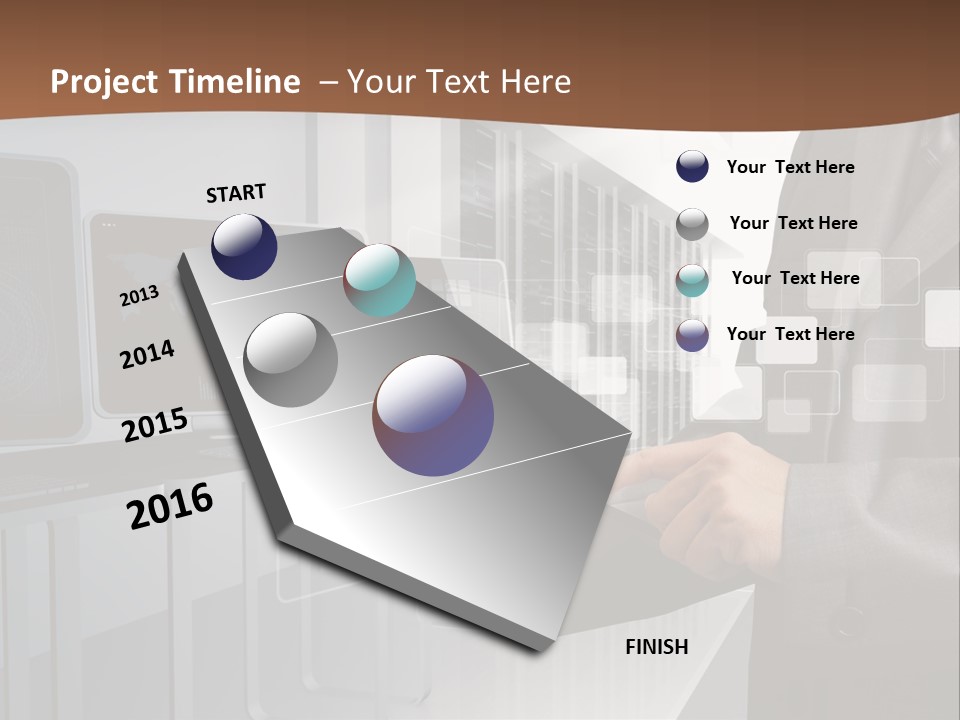 Project Timeline – Your Text Here

START

2013

2014

2015

2016

FINISH

Your Text Here

Your Text Here

Your Text Here

Your Text Here